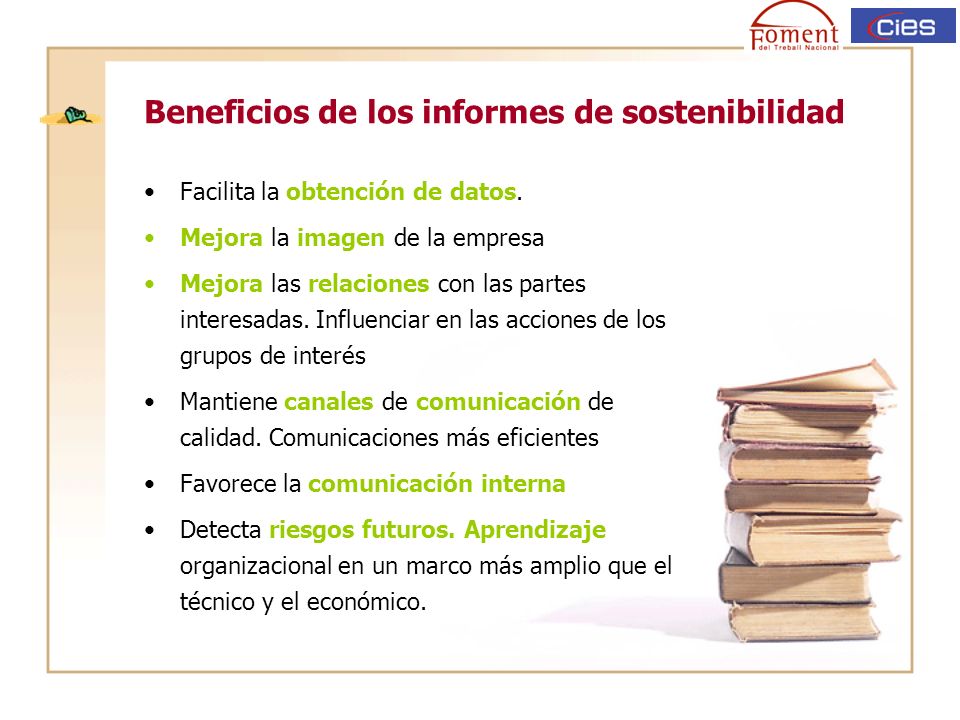 Foment del Treball Nacional

cies

Beneficios de los informes de sostenibilidad

• Facilita la obtención de datos.
• Mejora la imagen de la empresa
• Mejora las relaciones con las partes interesadas. Influenciar en las acciones de los grupos de interés
• Mantiene canales de comunicación de calidad. Comunicaciones más eficientes
• Favorece la comunicación interna
• Detecta riesgos futuros. Aprendizaje organizacional en un marco más amplio que el técnico y el económico.